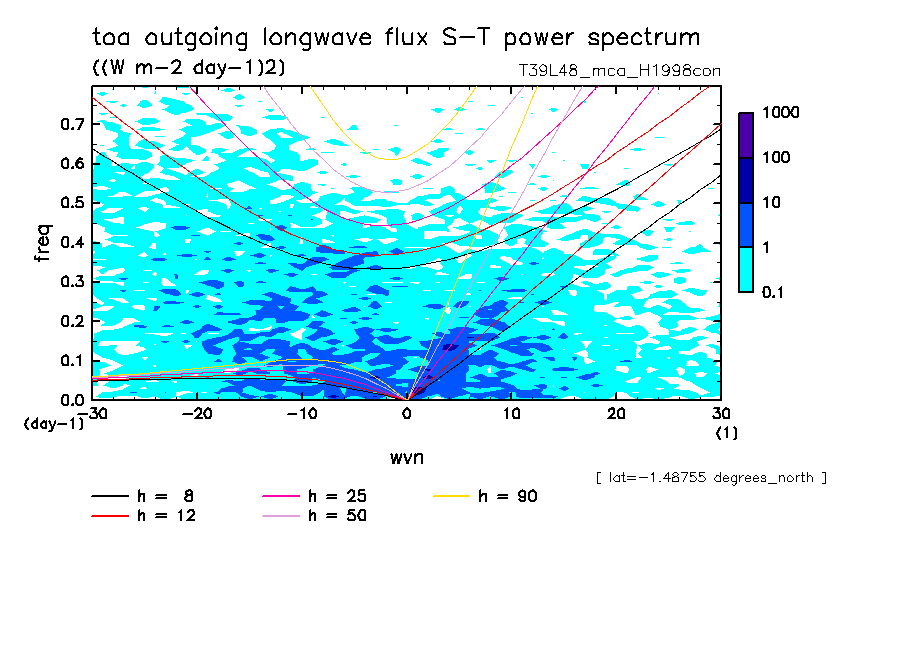 toa outgoing longwave flux S-T power spectrum

((W m-2 day-1)2)

T39L48_mca_H1998con

freq

0.7
0.6
0.5
0.4
0.3
0.2
0.1
0.0
(day-1)

-30 -20 -10 0 10 20 30
(1)

wvn

1000
100
10
1
0.1

[ lat=-1.48755 degrees_north ]

h = 8
h = 12
h = 25
h = 50
h = 90